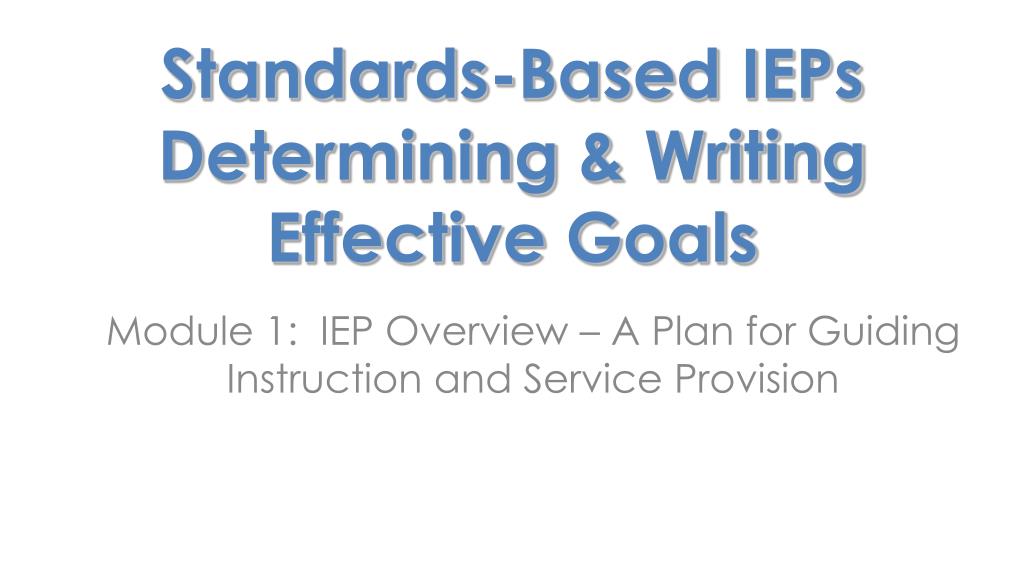 Standards-Based IEPs Determining & Writing Effective Goals

Module 1: IEP Overview – A Plan for Guiding Instruction and Service Provision